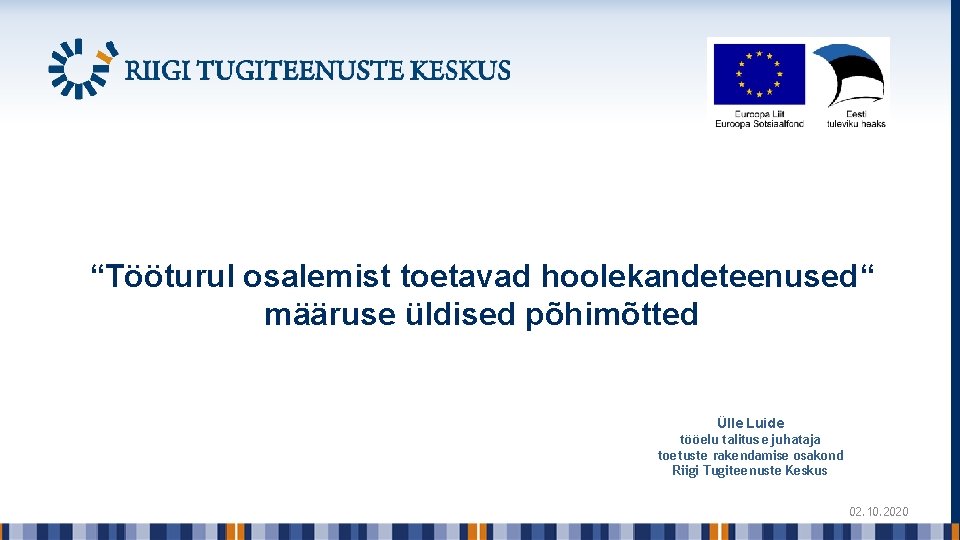 RIIGI TUGITEENUSTE KESKUS

Euroopa Liit
Euroopa Sotsiaalfond

Eesti
tuleviku heaks

“Tööturul osalemist toetavad hoolekandeteenused“ määruse üldised põhimõtted

Ülle Luide
tööelu talituse juhataja
toetuste rakendamise osakond
Riigi Tugiteenuste Keskus

02.10.2020